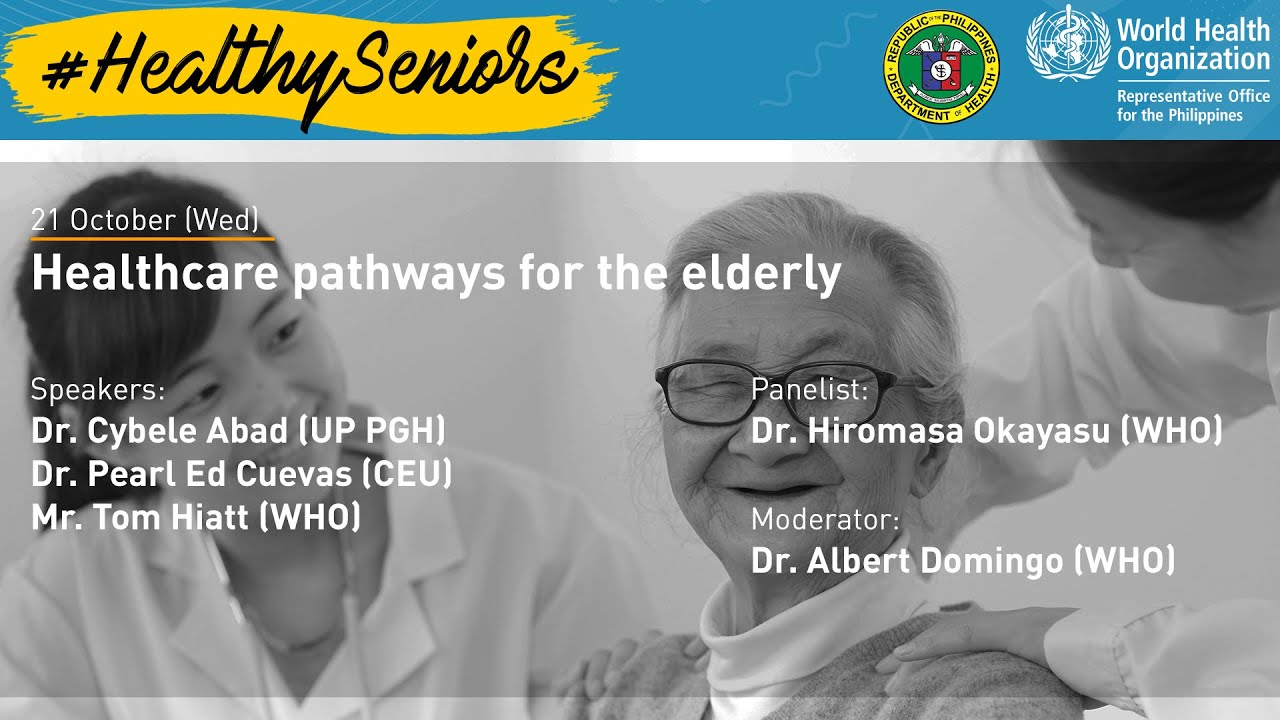 #HealthySeniors

REPUBLIC OF THE PHILIPPINES
DEPARTMENT OF HEALTH

World Health Organization
Representative Office for the Philippines

21 October (Wed)
Healthcare pathways for the elderly

Speakers:
Dr. Cybele Abad (UP PGH)
Dr. Pearl Ed Cuevas (CEU)
Mr. Tom Hiatt (WHO)

Panelist:
Dr. Hiromasa Okayasu (WHO)

Moderator:
Dr. Albert Domingo (WHO)